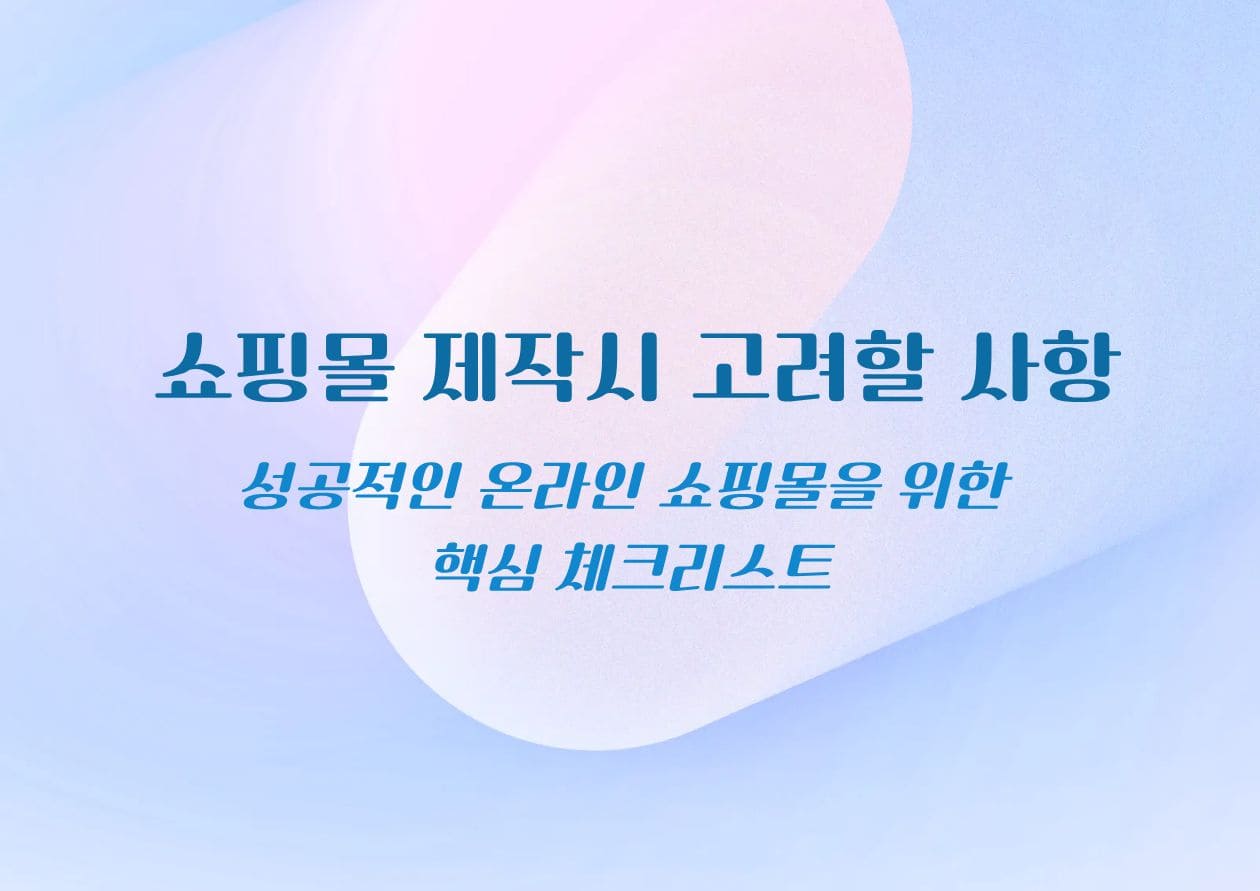 쇼핑몰 제작시 고려할 사항

성공적인 온라인 쇼핑몰을 위한
핵심 체크리스트